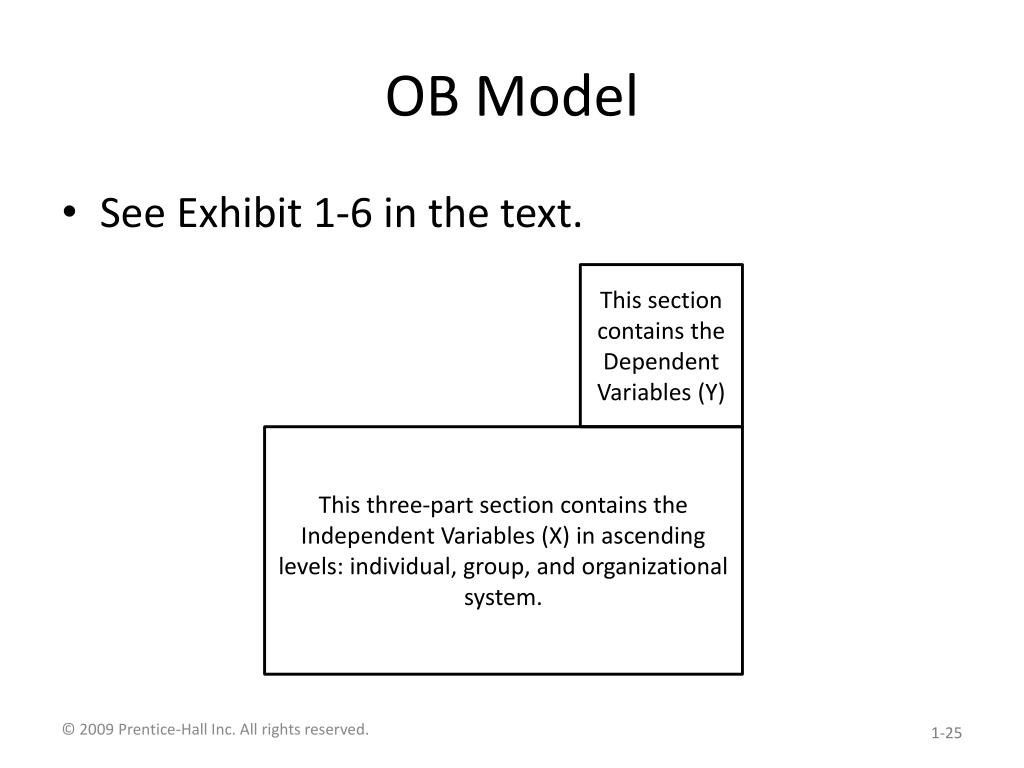 OB Model

• See Exhibit 1-6 in the text.

This section contains the Dependent Variables (Y)

This three-part section contains the Independent Variables (X) in ascending levels: individual, group, and organizational system.

© 2009 Prentice-Hall Inc. All rights reserved.

1-25